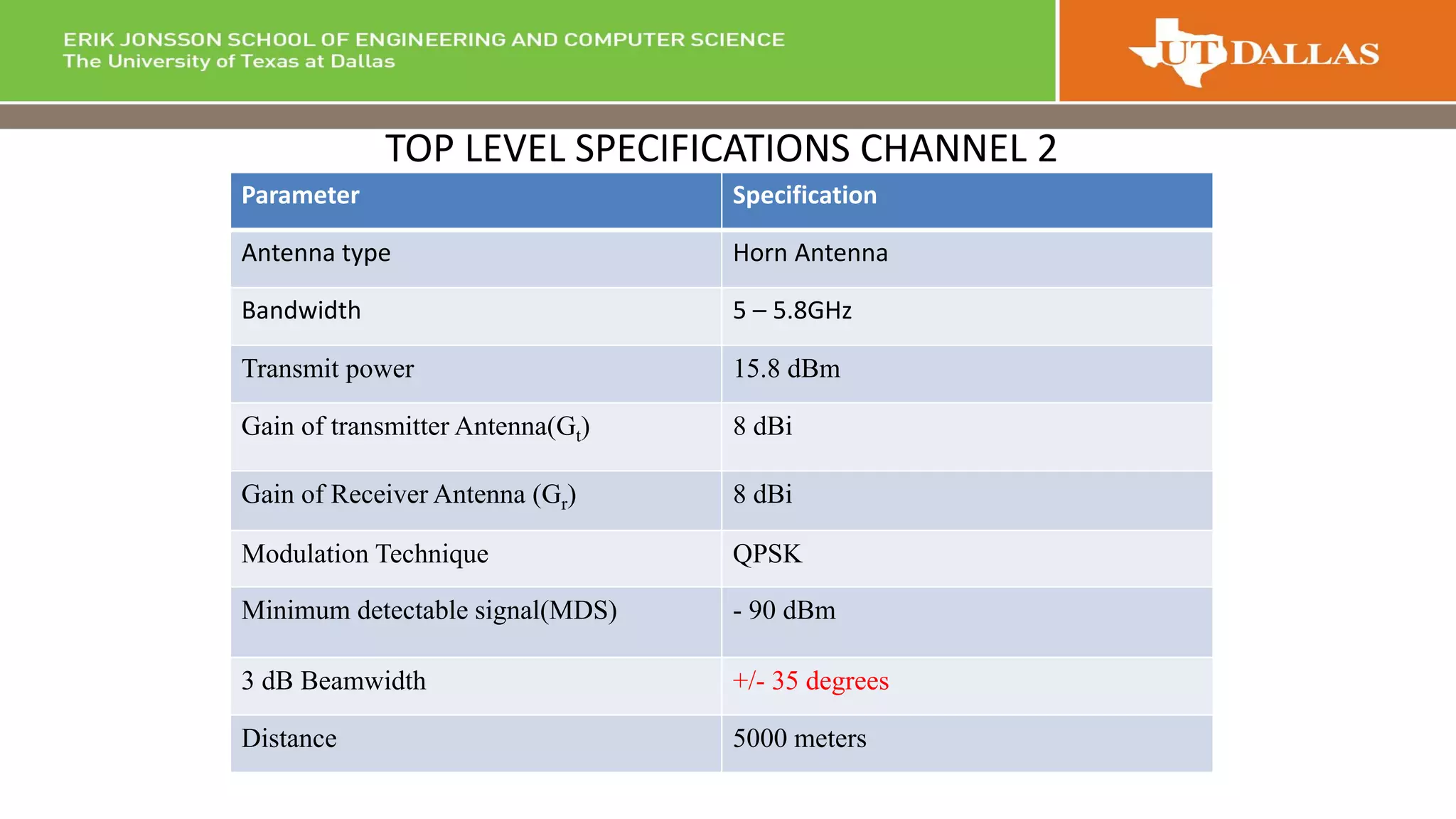 ERIK JONSSON SCHOOL OF ENGINEERING AND COMPUTER SCIENCE
The University of Texas at Dallas

UT DALLAS

TOP LEVEL SPECIFICATIONS CHANNEL 2

| Parameter | Specification |
|---|---|
| Antenna type | Horn Antenna |
| Bandwidth | 5 – 5.8GHz |
| Transmit power | 15.8 dBm |
| Gain of transmitter Antenna($G_t$) | 8 dBi |
| Gain of Receiver Antenna ($G_r$) | 8 dBi |
| Modulation Technique | QPSK |
| Minimum detectable signal(MDS) | - 90 dBm |
| 3 dB Beamwidth | +/- 35 degrees |
| Distance | 5000 meters |